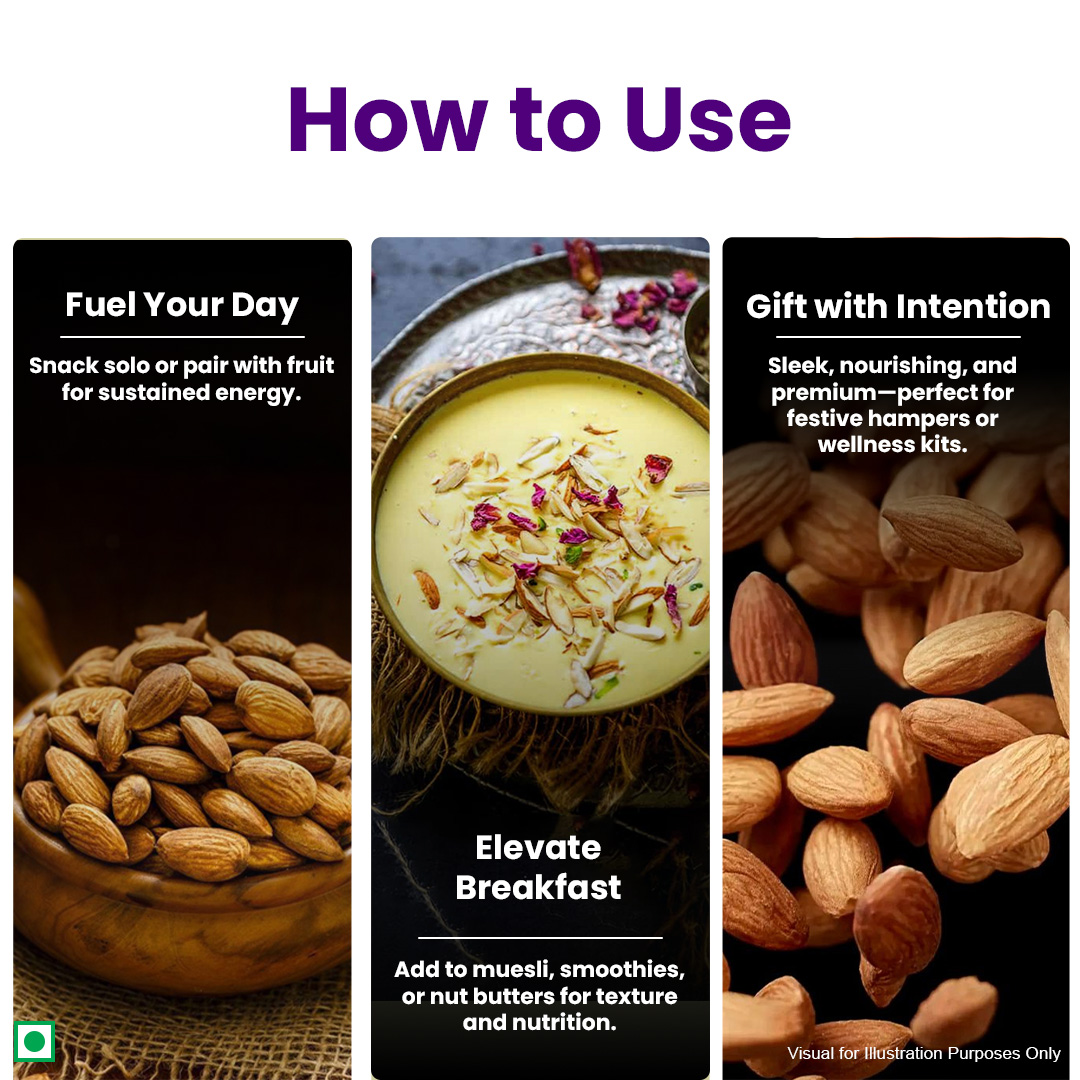 How to Use

Fuel Your Day

Snack solo or pair with fruit for sustained energy.

Elevate Breakfast

Add to muesli, smoothies, or nut butters for texture and nutrition.

Gift with Intention

Sleek, nourishing, and premium—perfect for festive hampers or wellness kits.

Visual for Illustration Purposes Only